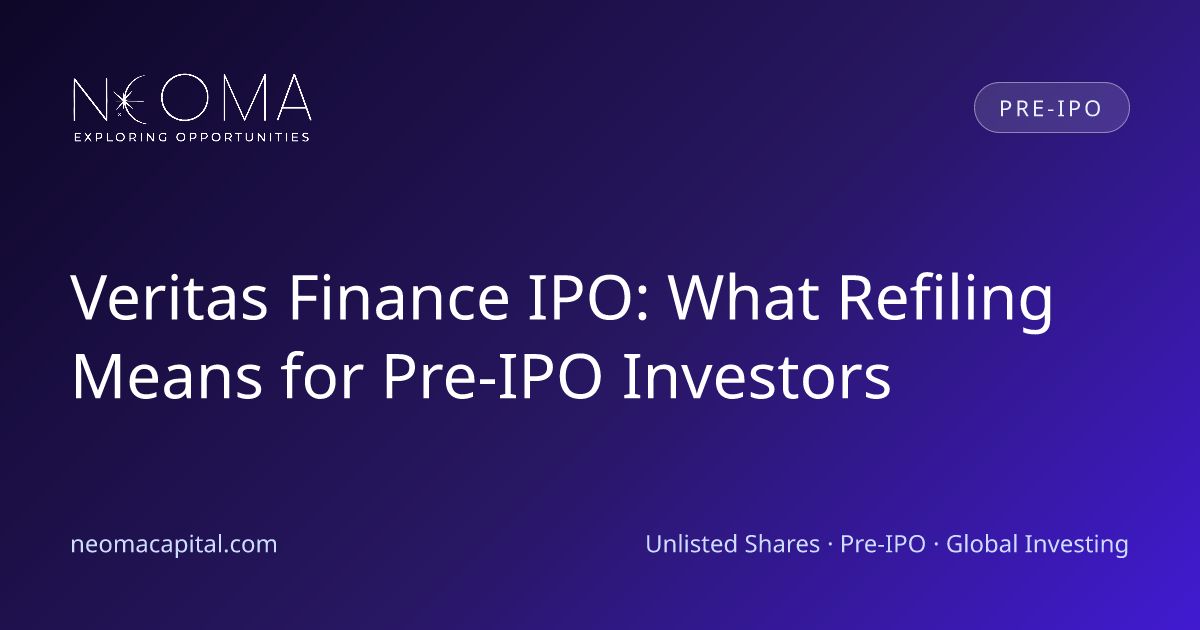 NEOMA
EXPLORING OPPORTUNITIES

PRE-IPO

Veritas Finance IPO: What Refiling Means for Pre-IPO Investors

neomacapital.com

Unlisted Shares · Pre-IPO · Global Investing